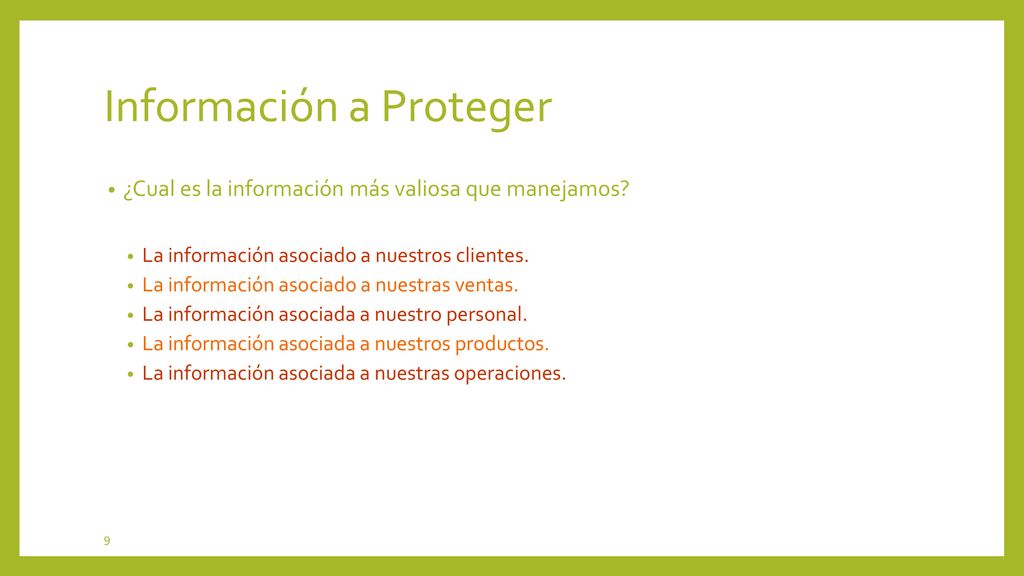 Información a Proteger

• ¿Cual es la información más valiosa que manejamos?

• La información asociado a nuestros clientes.
• La información asociado a nuestras ventas.
• La información asociada a nuestro personal.
• La información asociada a nuestros productos.
• La información asociada a nuestras operaciones.

9